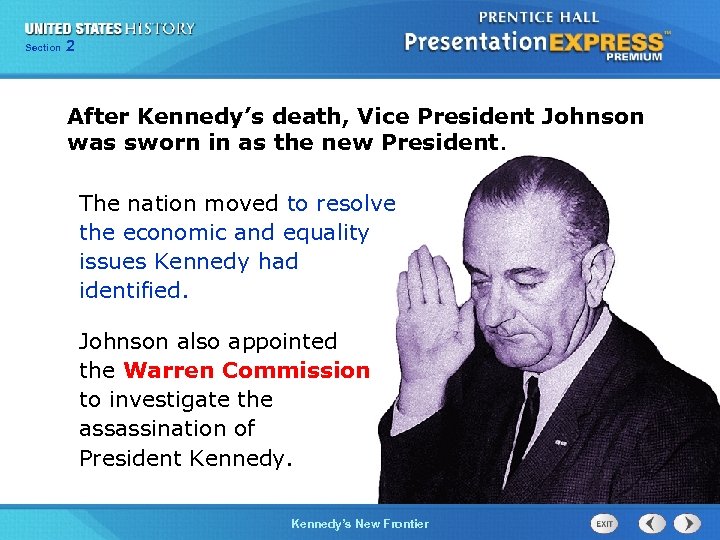 UNITED STATES HISTORY
Section 2

PRENTICE HALL
PresentationEXPRESS™
PREMIUM

After Kennedy's death, Vice President Johnson was sworn in as the new President.

The nation moved to resolve the economic and equality issues Kennedy had identified.

Johnson also appointed the Warren Commission to investigate the assassination of President Kennedy.

Kennedy's New Frontier

EXIT